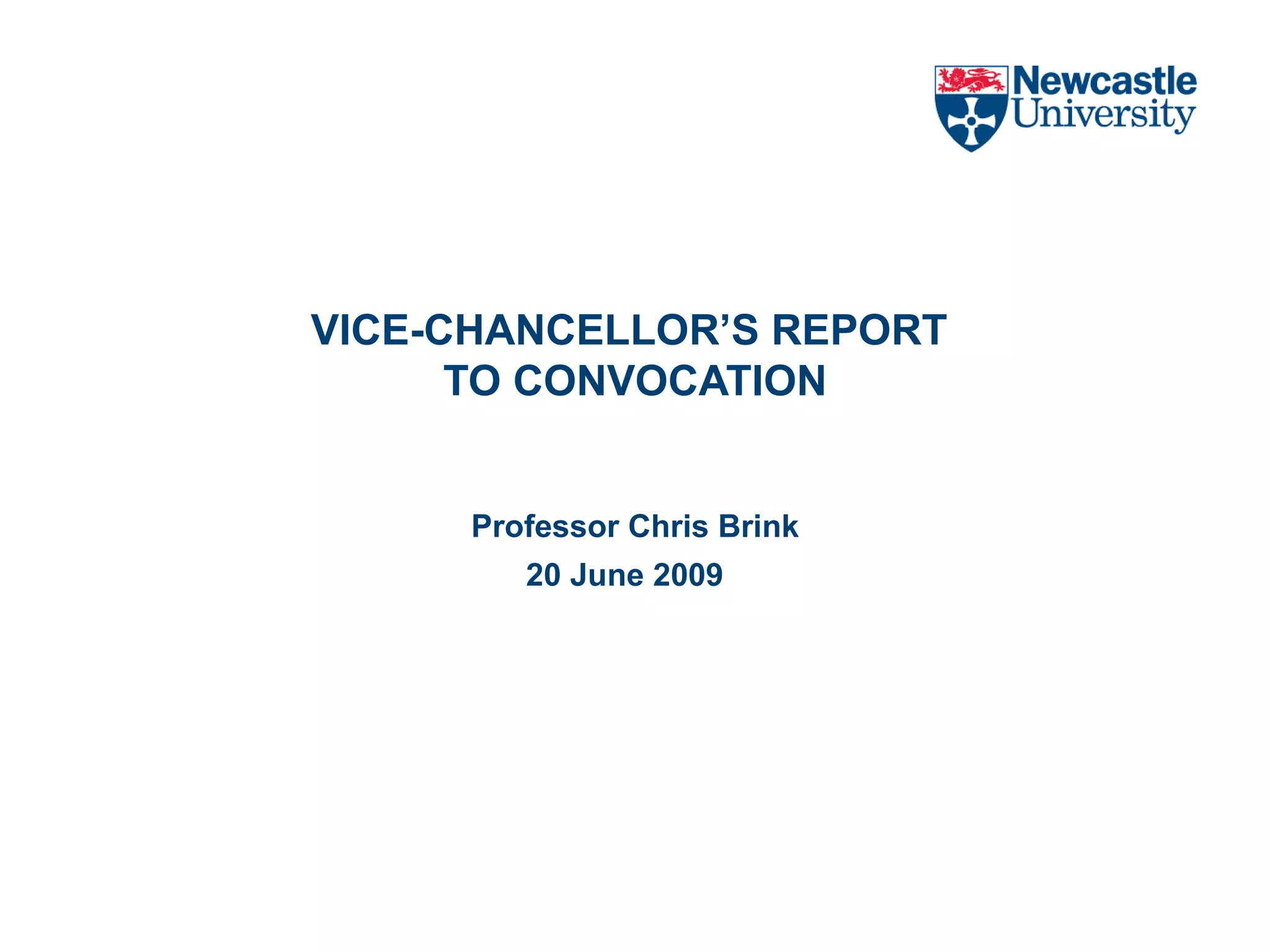 Newcastle University

VICE-CHANCELLOR’S REPORT TO CONVOCATION

Professor Chris Brink

20 June 2009